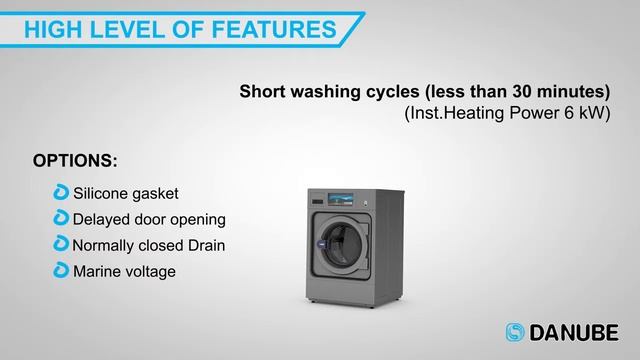 HIGH LEVEL OF FEATURES

Short washing cycles (less than 30 minutes)
(Inst.Heating Power 6 kW)

OPTIONS:

Silicone gasket
Delayed door opening
Normally closed Drain
Marine voltage

DANUBE